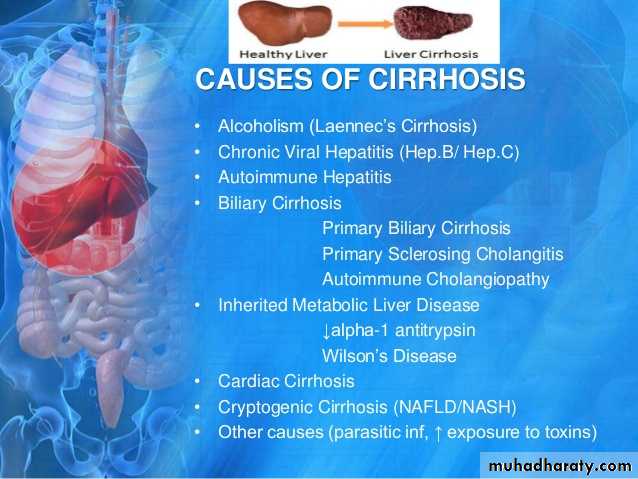 Healthy Liver
Liver Cirrhosis

CAUSES OF CIRRHOSIS

• Alcoholism (Laennec's Cirrhosis)
• Chronic Viral Hepatitis (Hep.B/ Hep.C)
• Autoimmune Hepatitis
• Biliary Cirrhosis
Primary Biliary Cirrhosis
Primary Sclerosing Cholangitis
Autoimmune Cholangiopathy
• Inherited Metabolic Liver Disease
↓alpha-1 antitrypsin
Wilson's Disease
• Cardiac Cirrhosis
• Cryptogenic Cirrhosis (NAFLD/NASH)
• Other causes (parasitic inf, ↑ exposure to toxins)

muhadharaty.com